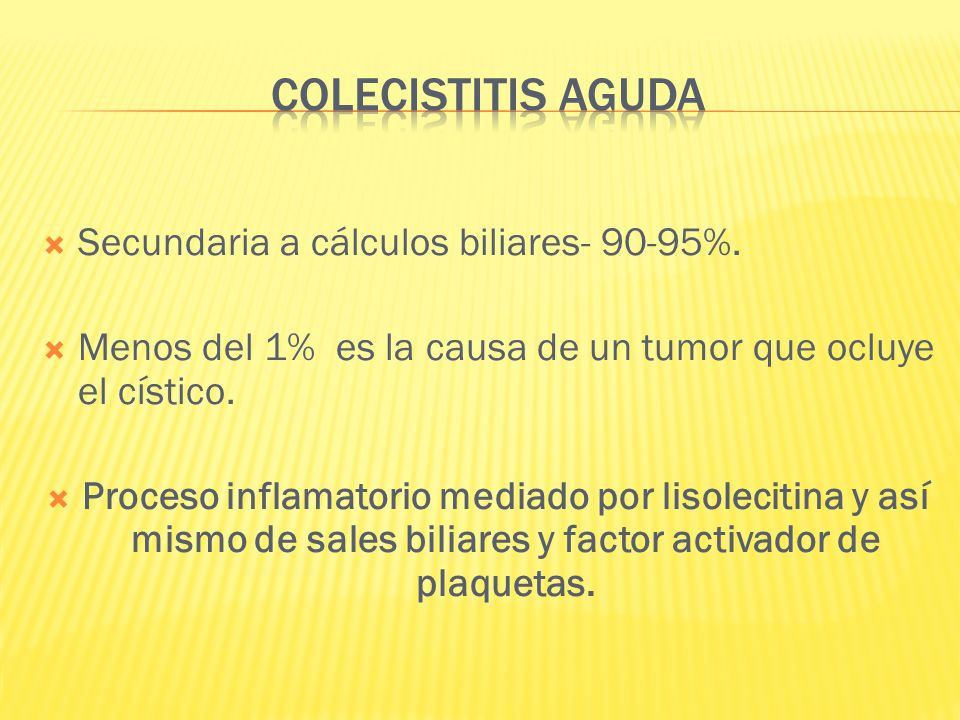 COLECISTITIS AGUDA

Secundaria a cálculos biliares- 90-95%.

Menos del 1% es la causa de un tumor que ocluye el cístico.

Proceso inflamatorio mediado por lisolecitina y así mismo de sales biliares y factor activador de plaquetas.